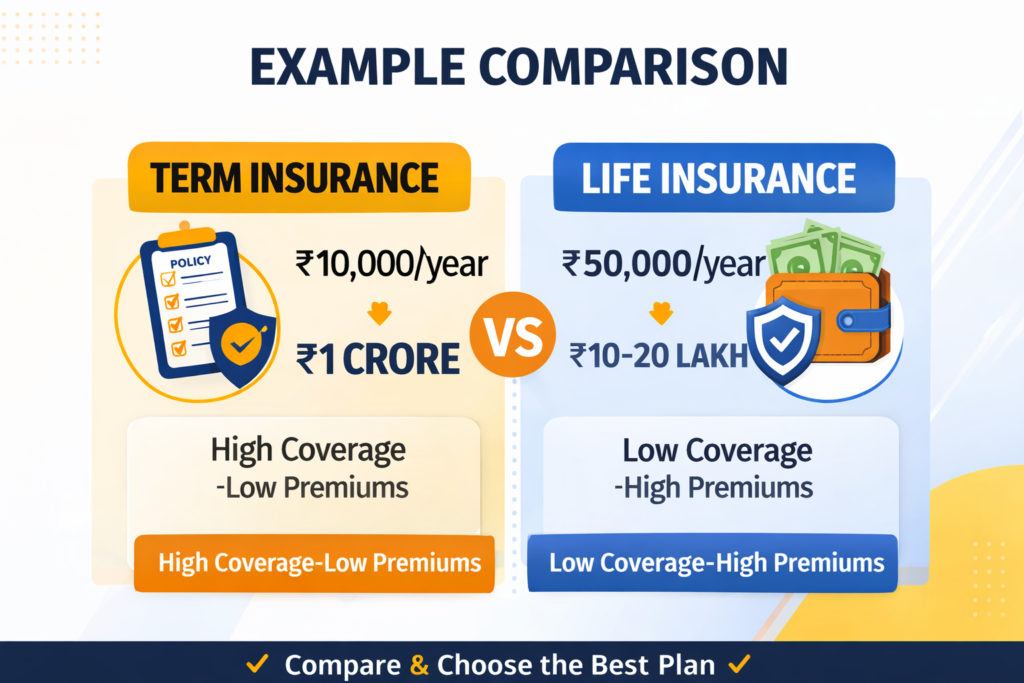 EXAMPLE COMPARISON

TERM INSURANCE

POLICY

₹10,000/year

₹1 CRORE

High Coverage -Low Premiums

High Coverage-Low Premiums

VS

LIFE INSURANCE

₹50,000/year

₹10-20 LAKH

Low Coverage -High Premiums

Low Coverage-High Premiums

✓ Compare & Choose the Best Plan ✓